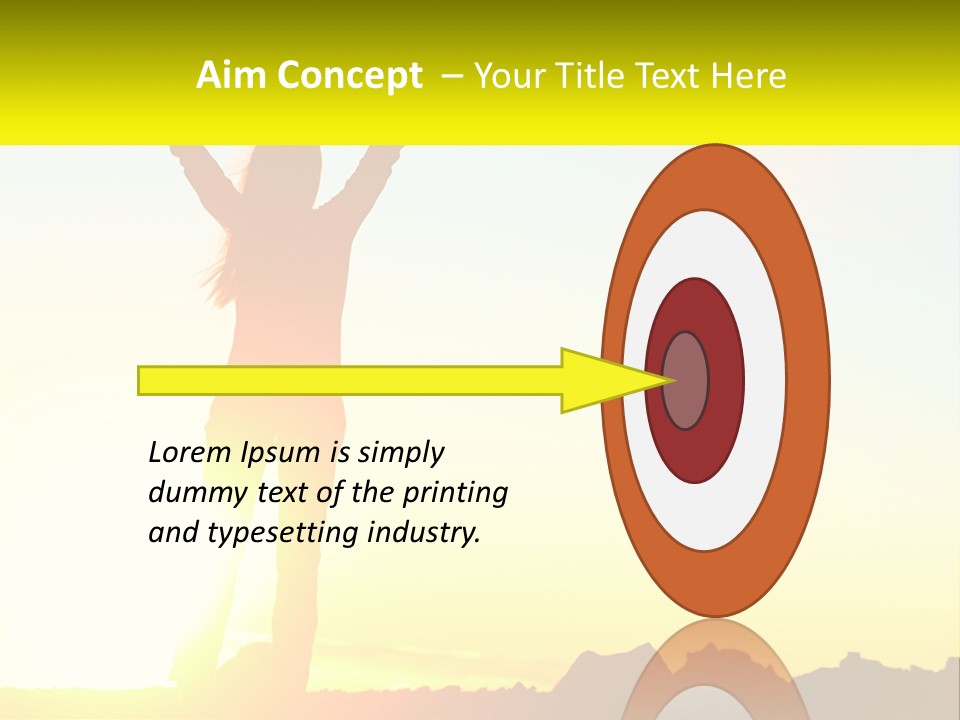 Aim Concept – Your Title Text Here

Lorem Ipsum is simply dummy text of the printing and typesetting industry.